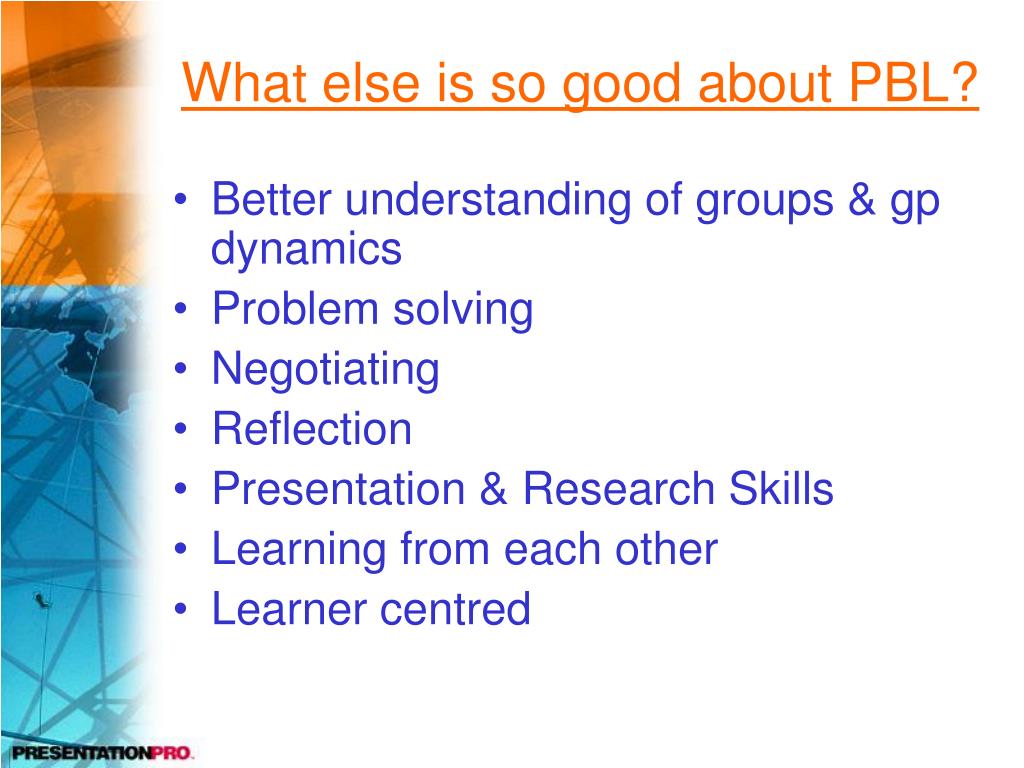 What else is so good about PBL?

• Better understanding of groups & gp dynamics
• Problem solving
• Negotiating
• Reflection
• Presentation & Research Skills
• Learning from each other
• Learner centred

PRESENTATIONPRO.